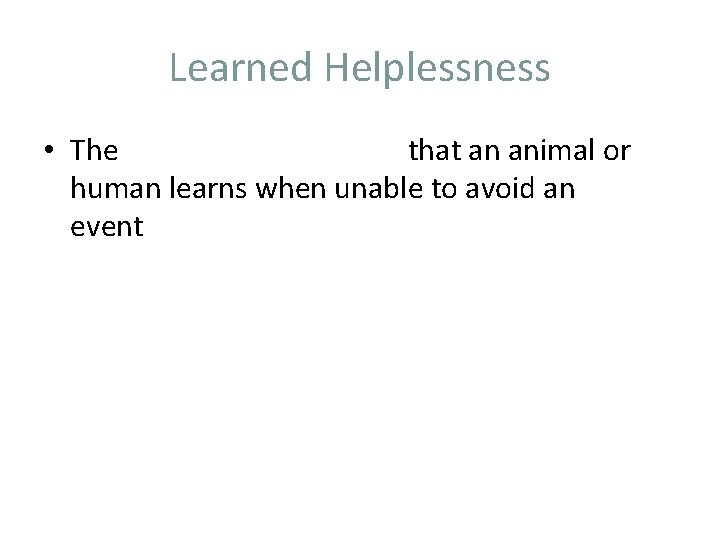 Learned Helplessness

• The that an animal or human learns when unable to avoid an event